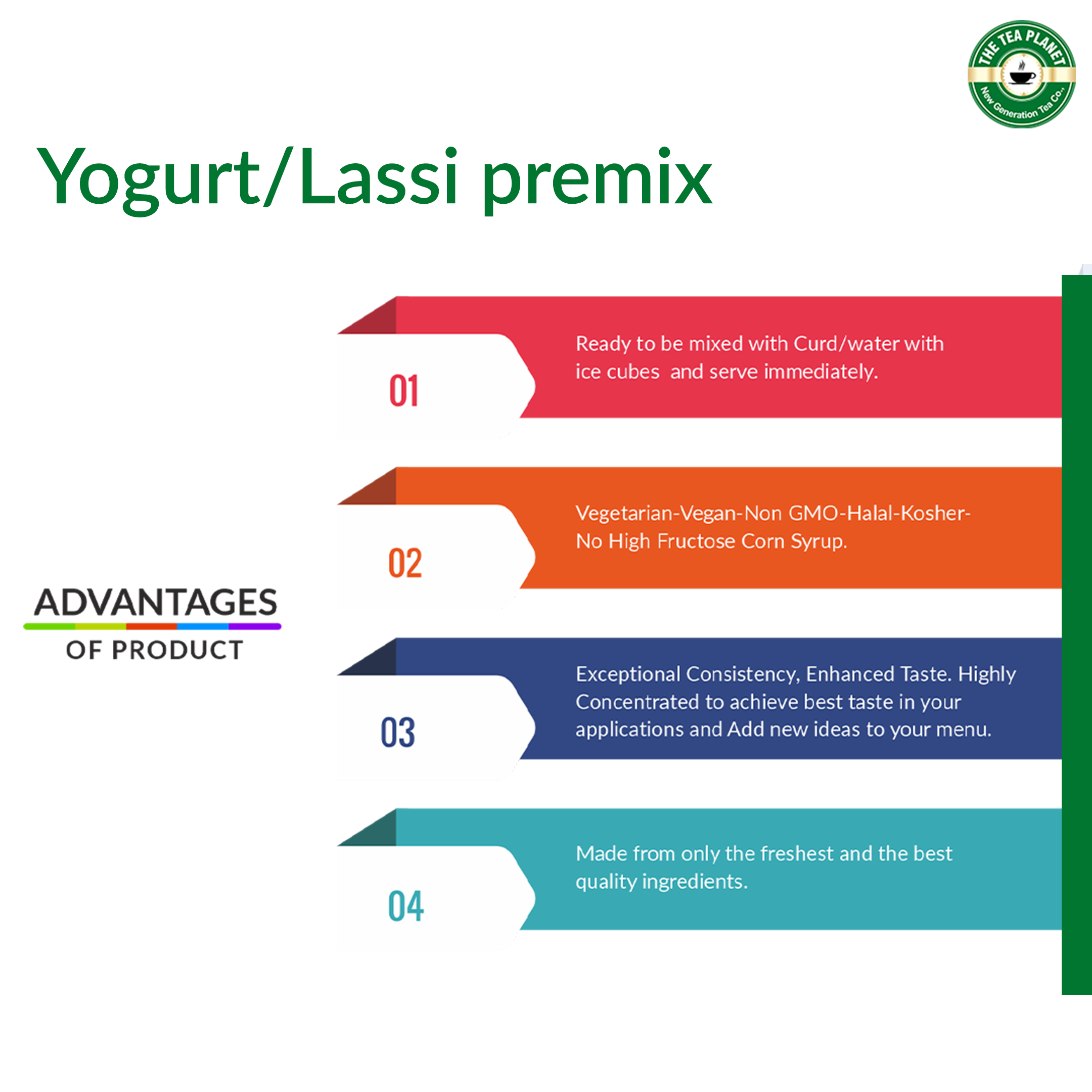 THE TEA PLANET
New Generation Tea Co.,

Yogurt/Lassi premix

ADVANTAGES
OF PRODUCT

01
Ready to be mixed with Curd/water with ice cubes and serve immediately.

02
Vegetarian-Vegan-Non GMO-Halal-Kosher-No High Fructose Corn Syrup.

03
Exceptional Consistency, Enhanced Taste. Highly Concentrated to achieve best taste in your applications and Add new ideas to your menu.

04
Made from only the freshest and the best quality ingredients.